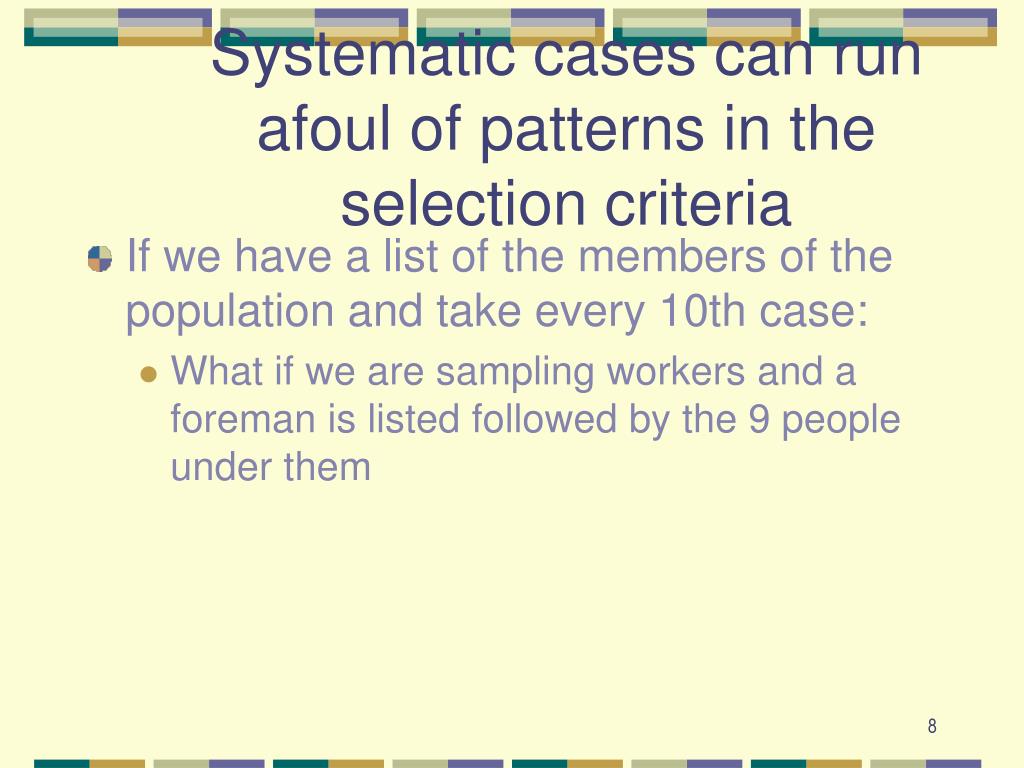 Systematic cases can run afoul of patterns in the selection criteria

If we have a list of the members of the population and take every 10th case:

What if we are sampling workers and a foreman is listed followed by the 9 people under them

8